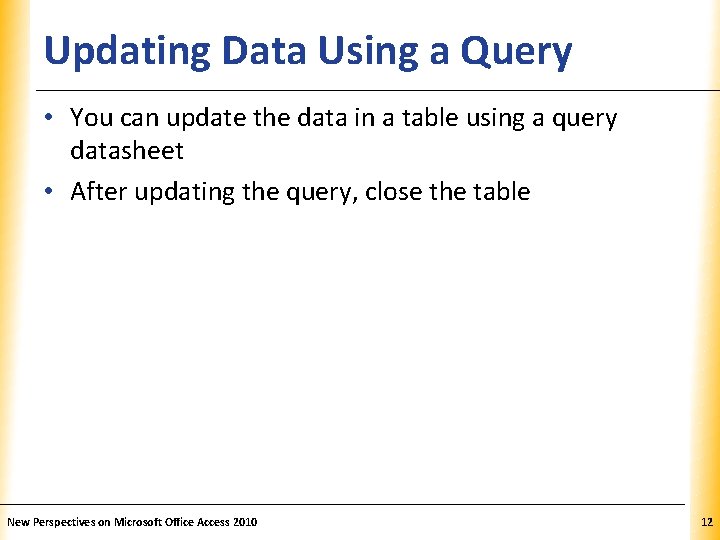 Updating Data Using a Query

• You can update the data in a table using a query datasheet

• After updating the query, close the table

New Perspectives on Microsoft Office Access 2010

12